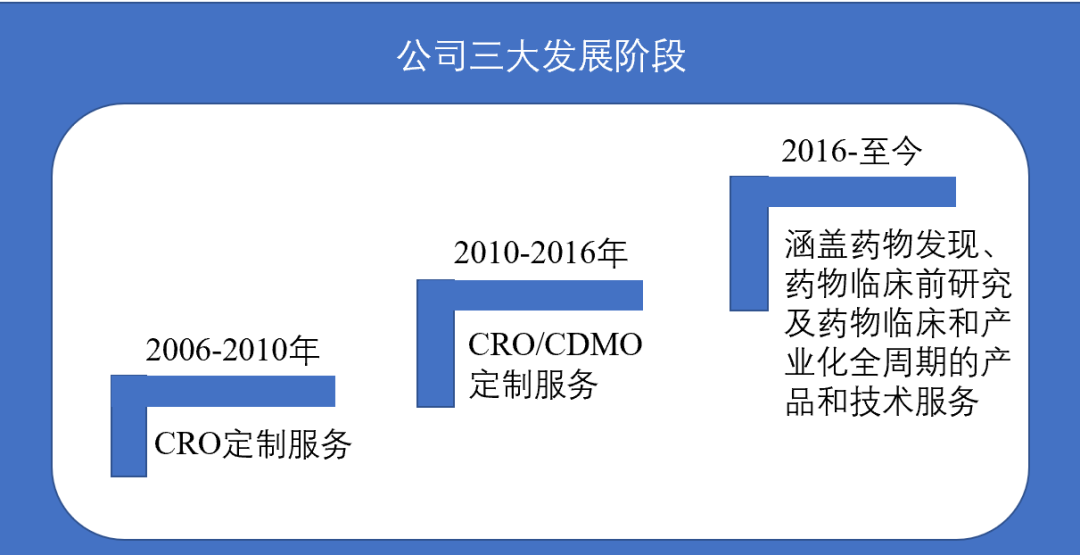 公司三大发展阶段

2006-2010年

CRO定制服务

2010-2016年

CRO/CDMO定制服务

2016-至今

涵盖药物发现、药物临床前研究及药物临床和产业化全周期的产品和技术服务